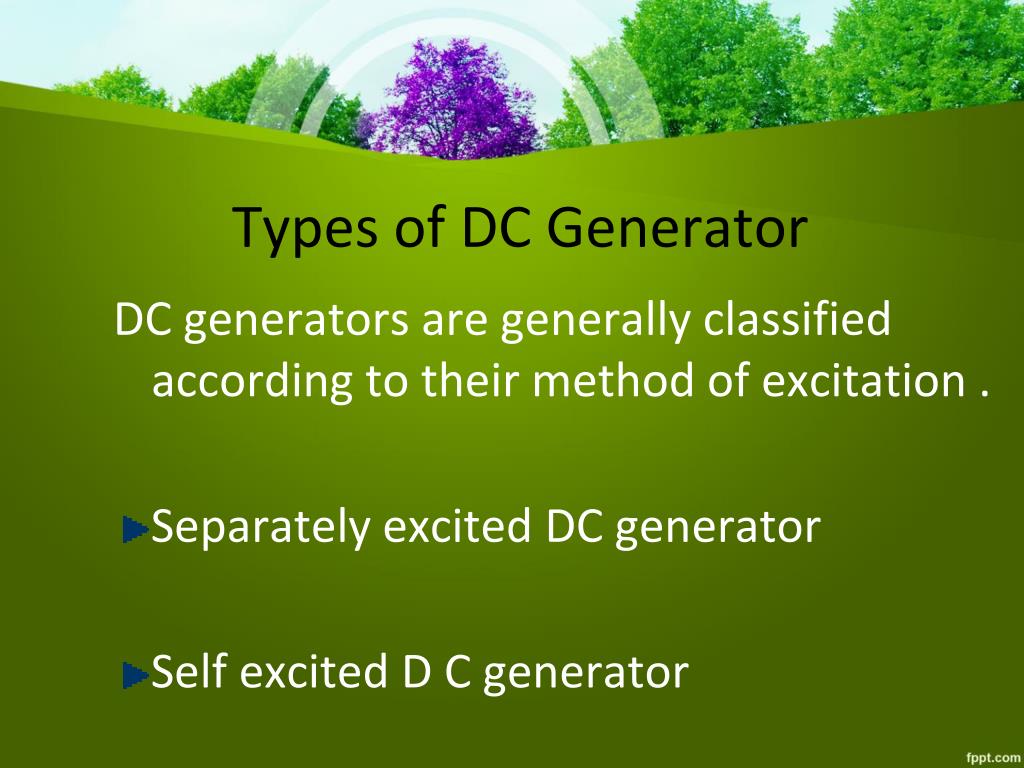 Types of DC Generator

DC generators are generally classified according to their method of excitation .

Separately excited DC generator

Self excited D C generator

fppt.com